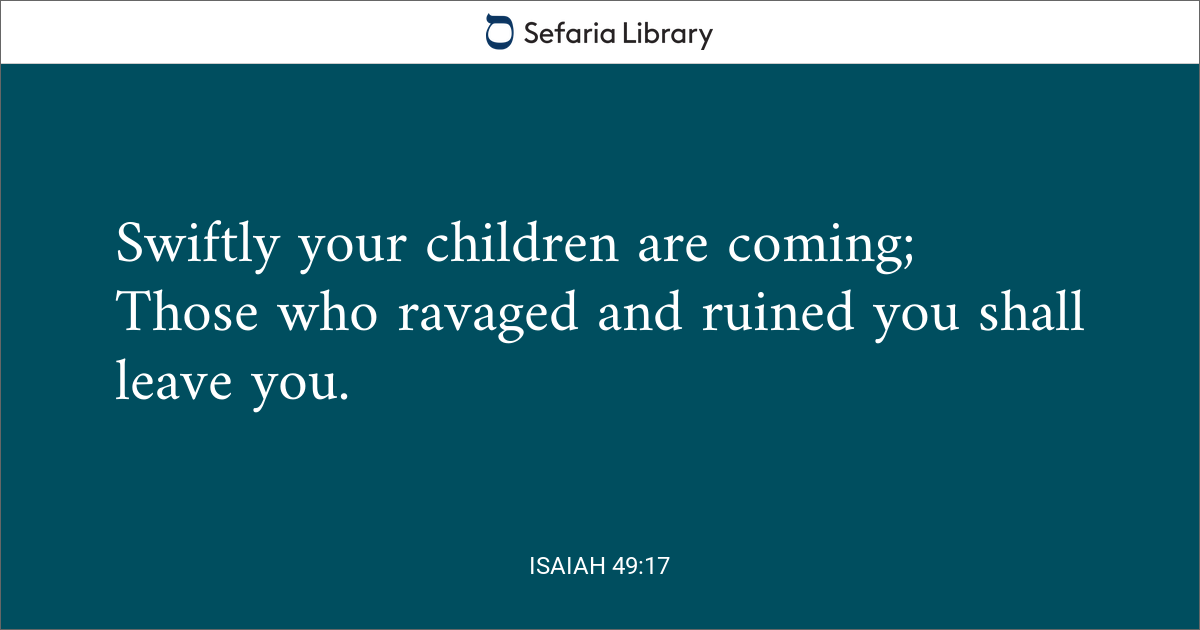 Sefaria Library

Swiftly your children are coming;
Those who ravaged and ruined you shall leave you.

ISAIAH 49:17